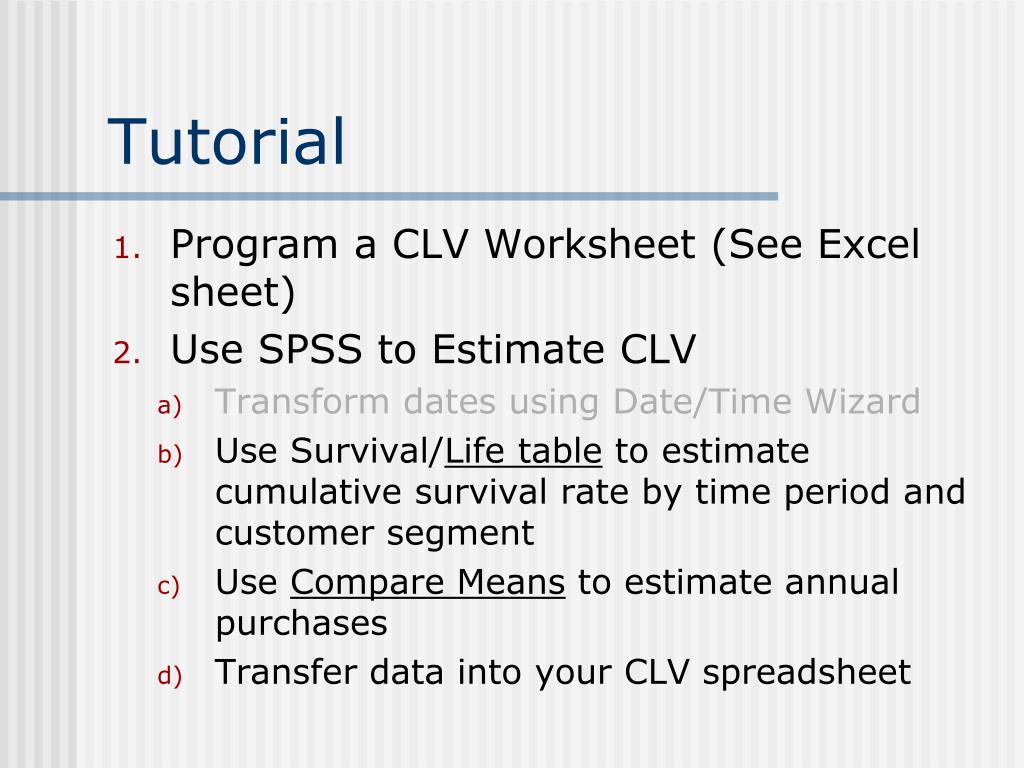 Tutorial

1. Program a CLV Worksheet (See Excel sheet)
2. Use SPSS to Estimate CLV
a) Transform dates using Date/Time Wizard
b) Use Survival/Life table to estimate cumulative survival rate by time period and customer segment
c) Use Compare Means to estimate annual purchases
d) Transfer data into your CLV spreadsheet